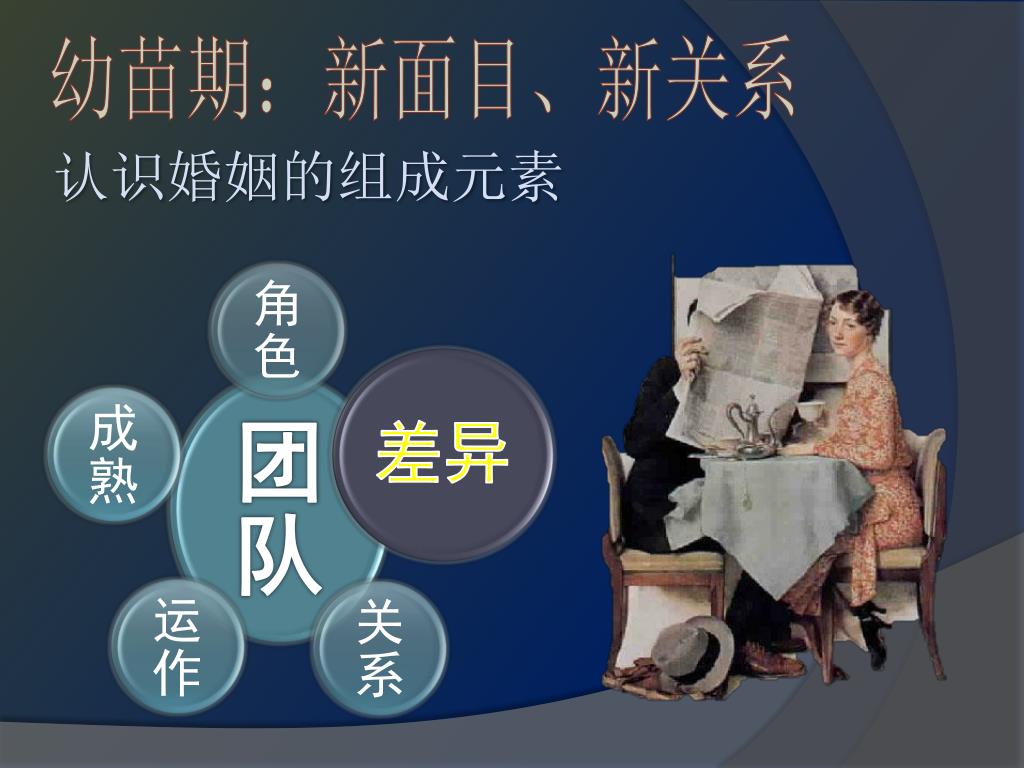 幼苗期：新面目、新关系

认识婚姻的组成元素

角色

成熟

团队

差异

运作

关系